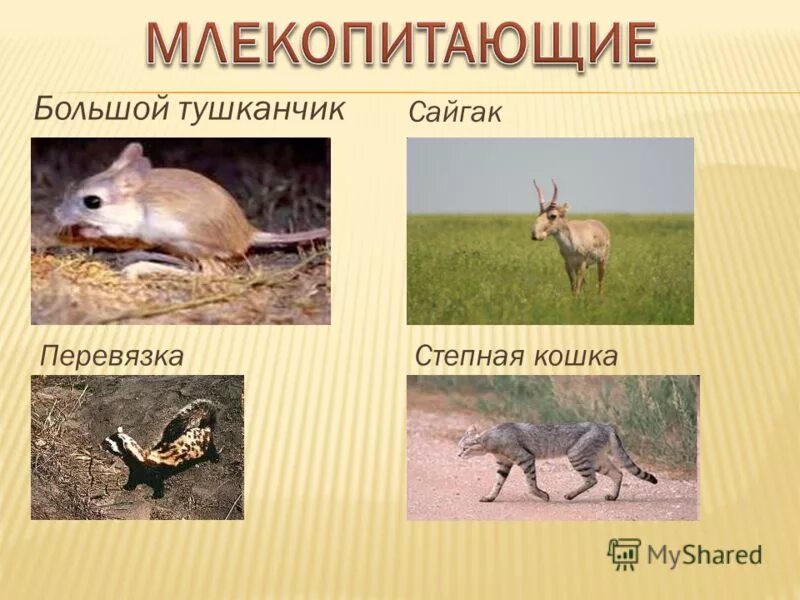 МЛЕКОПИТАЮЩИЕ

Большой тушканчик

Сайгак

Перевязка

Степная кошка

MyShared